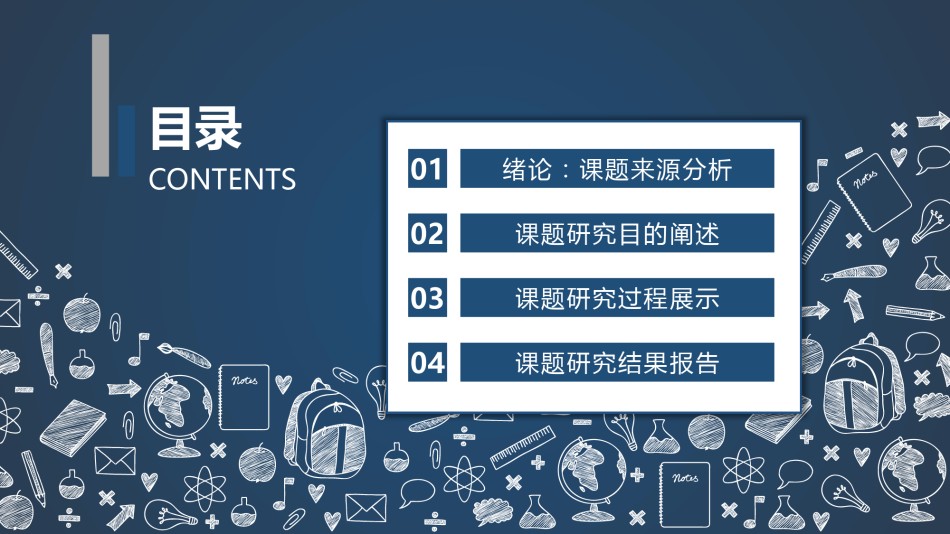 目录
CONTENTS

01 绪论：课题来源分析

02 课题研究目的阐述

03 课题研究过程展示

04 课题研究结果报告

Notes

Notes

Notes